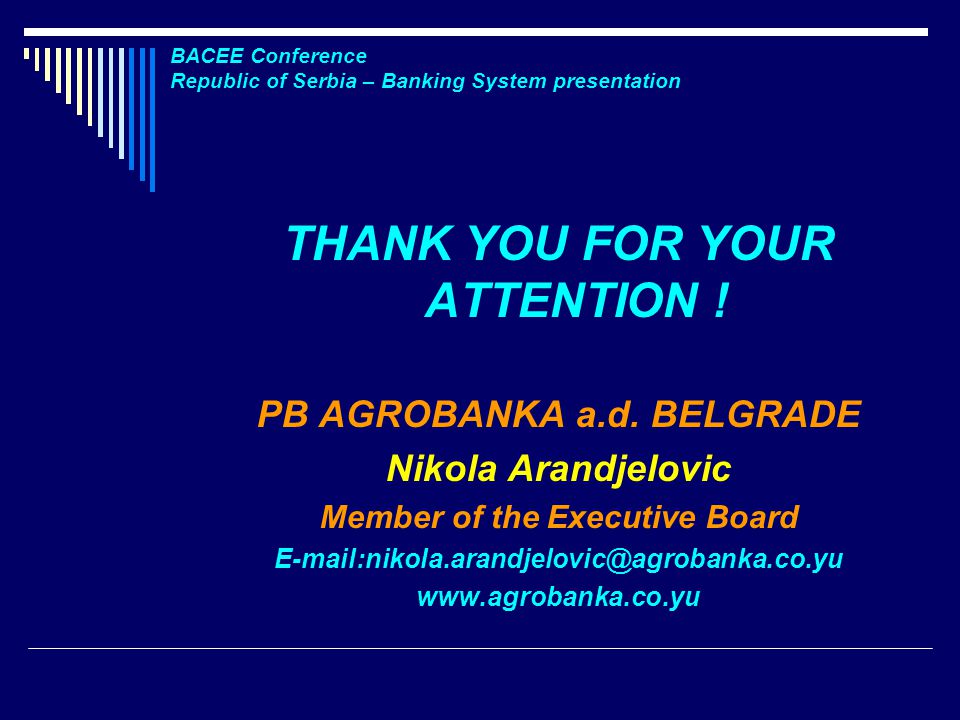 BACEE Conference
Republic of Serbia – Banking System presentation

THANK YOU FOR YOUR ATTENTION !

PB AGROBANKA a.d. BELGRADE
Nikola Arandjelovic
Member of the Executive Board
E-mail:nikola.arandjelovic@agrobanka.co.yu
www.agrobanka.co.yu